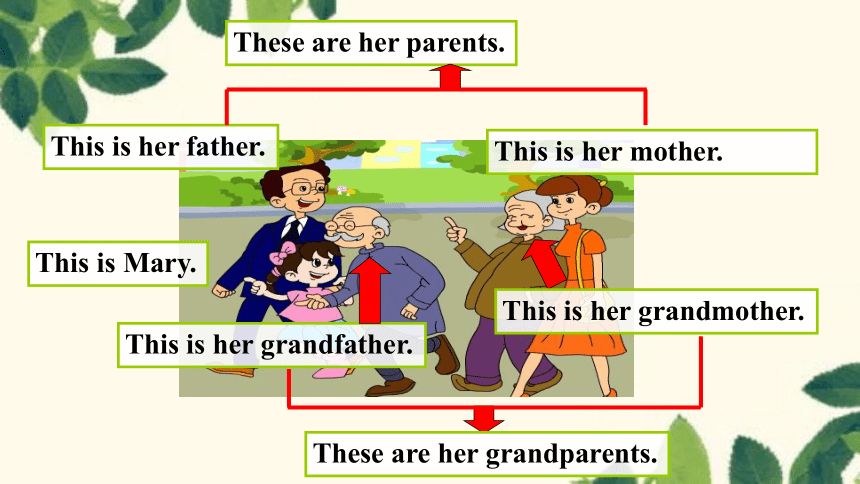 These are her parents.

This is her father.

This is her mother.

This is Mary.

This is her grandmother.

This is her grandfather.

These are her grandparents.